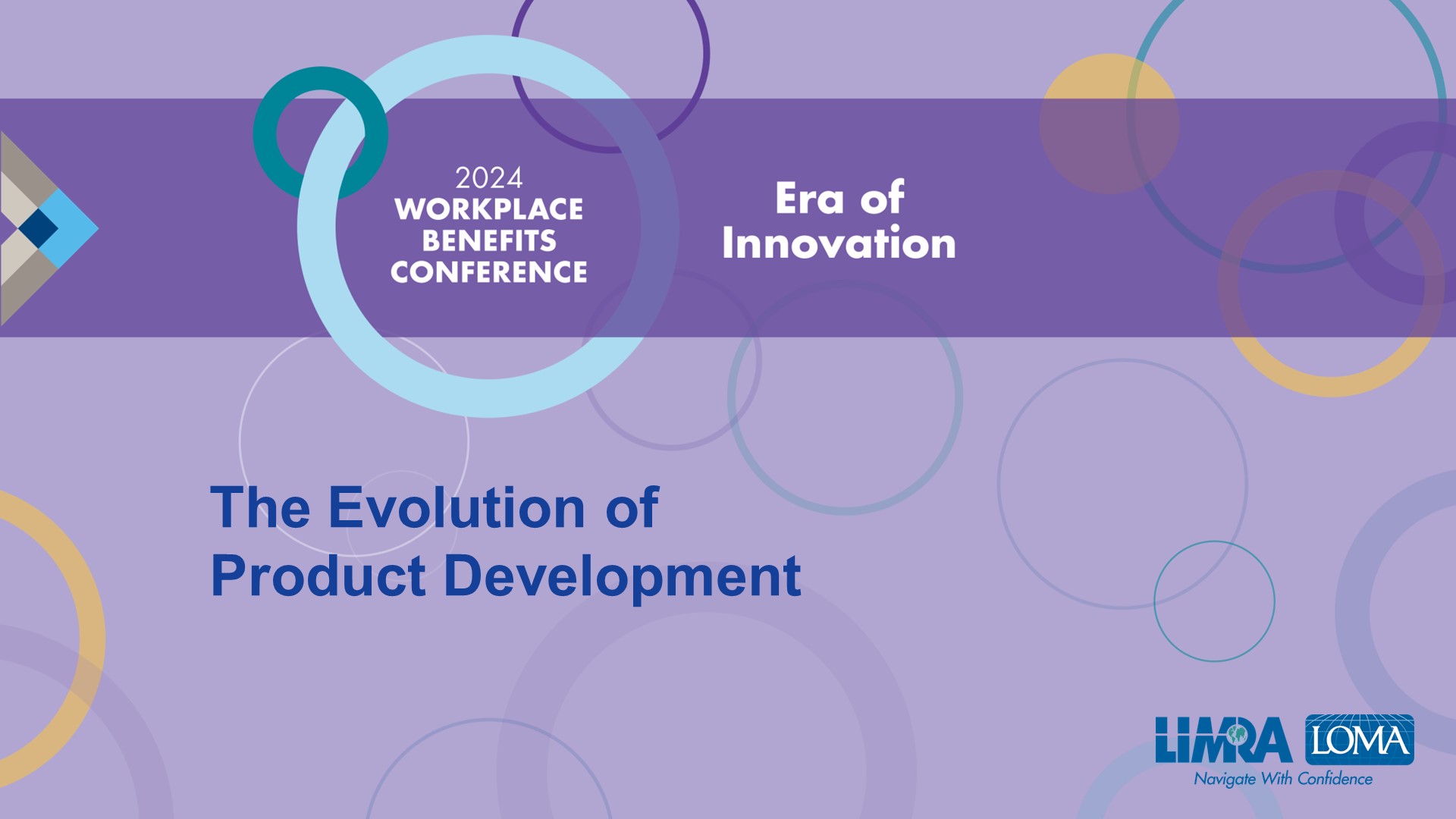 2024
WORKPLACE
BENEFITS
CONFERENCE

Era of
Innovation

The Evolution of
Product Development

LIMRA LOMA
Navigate With Confidence